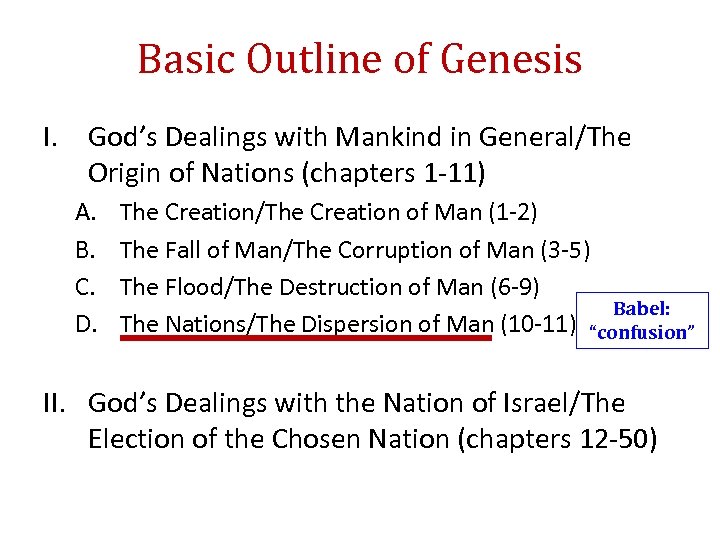 Basic Outline of Genesis

I. God's Dealings with Mankind in General/The Origin of Nations (chapters 1-11)

A. The Creation/The Creation of Man (1-2)

B. The Fall of Man/The Corruption of Man (3-5)

C. The Flood/The Destruction of Man (6-9)

D. The Nations/The Dispersion of Man (10-11)

Babel: "confusion"

II. God's Dealings with the Nation of Israel/The Election of the Chosen Nation (chapters 12-50)